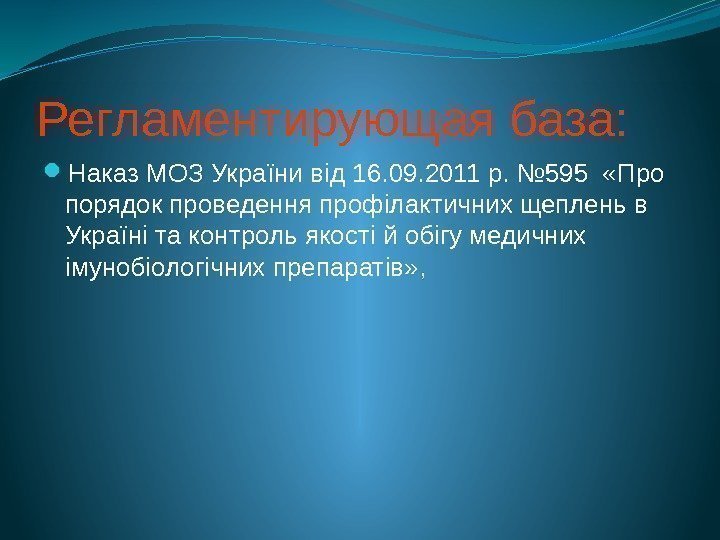 Регламентирующая база:

Наказ МОЗ України від 16.09.2011 р. №595 «Про порядок проведення профілактичних щеплень в Україні та контроль якості й обігу медичних імунобіологічних препаратів»,